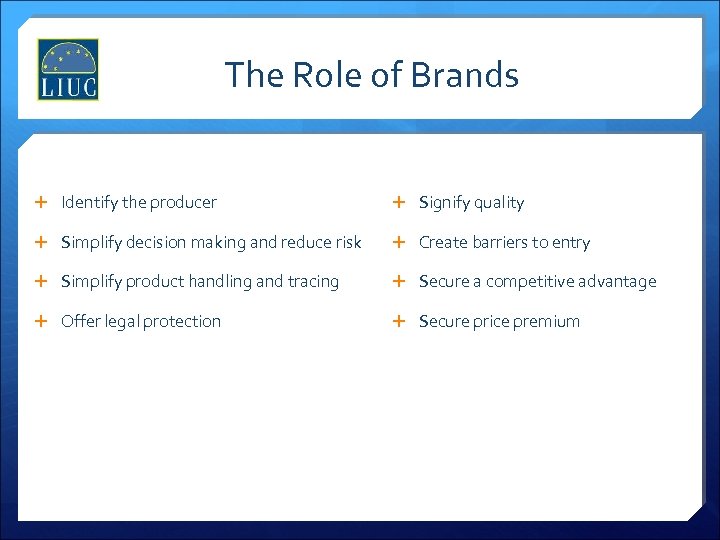 LIUC

The Role of Brands

+ Identify the producer
+ Simplify decision making and reduce risk
+ Simplify product handling and tracing
+ Offer legal protection

+ Signify quality
+ Create barriers to entry
+ Secure a competitive advantage
+ Secure price premium